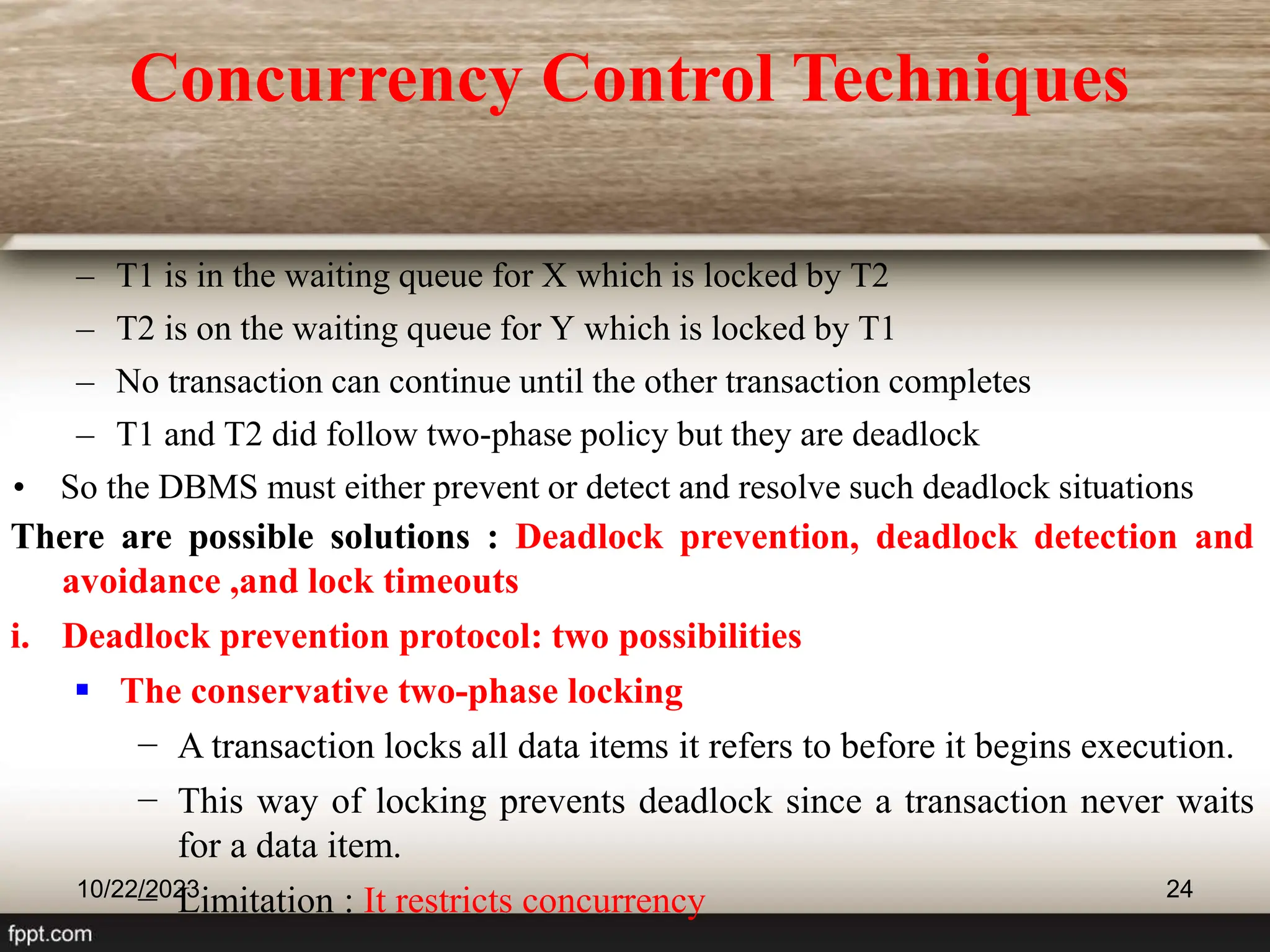 Concurrency Control Techniques

– T1 is in the waiting queue for X which is locked by T2
– T2 is on the waiting queue for Y which is locked by T1
– No transaction can continue until the other transaction completes
– T1 and T2 did follow two-phase policy but they are deadlock

• So the DBMS must either prevent or detect and resolve such deadlock situations

There are possible solutions : Deadlock prevention, deadlock detection and avoidance ,and lock timeouts

i. Deadlock prevention protocol: two possibilities

▪ The conservative two-phase locking
– A transaction locks all data items it refers to before it begins execution.
– This way of locking prevents deadlock since a transaction never waits for a data item.
– Limitation : It restricts concurrency

10/22/2023

24

fppt.com